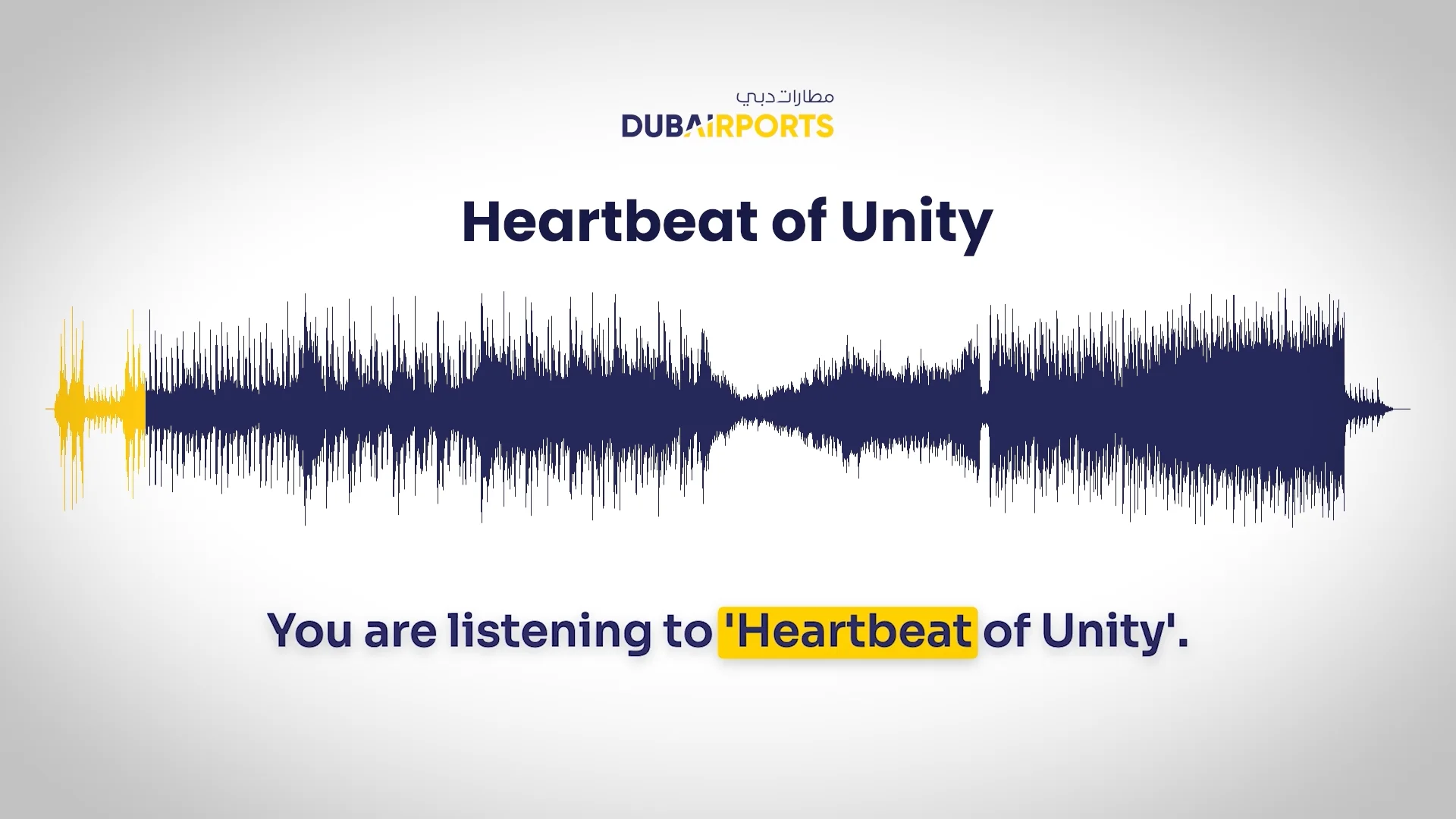 مطارات دبي
DUBAIRPORTS

Heartbeat of Unity

You are listening to 'Heartbeat of Unity'.